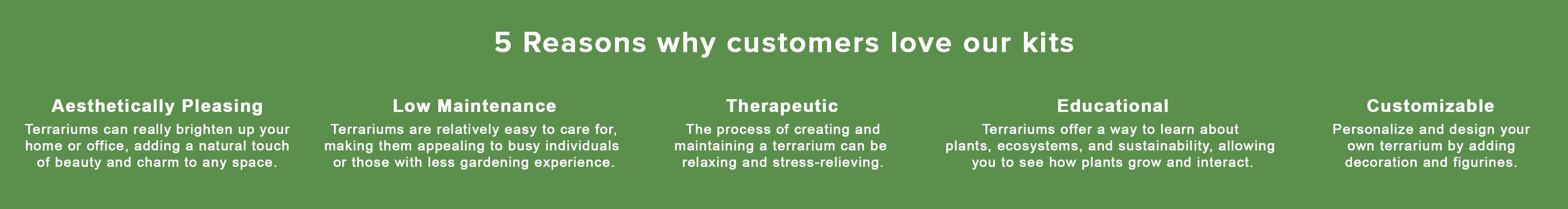 5 Reasons why customers love our kits

Aesthetically Pleasing
Terrariums can really brighten up your home or office, adding a natural touch of beauty and charm to any space.

Low Maintenance
Terrariums are relatively easy to care for, making them appealing to busy individuals or those with less gardening experience.

Therapeutic
The process of creating and maintaining a terrarium can be relaxing and stress-relieving.

Educational
Terrariums offer a way to learn about plants, ecosystems, and sustainability, allowing you to see how plants grow and interact.

Customizable
Personalize and design your own terrarium by adding decoration and figurines.